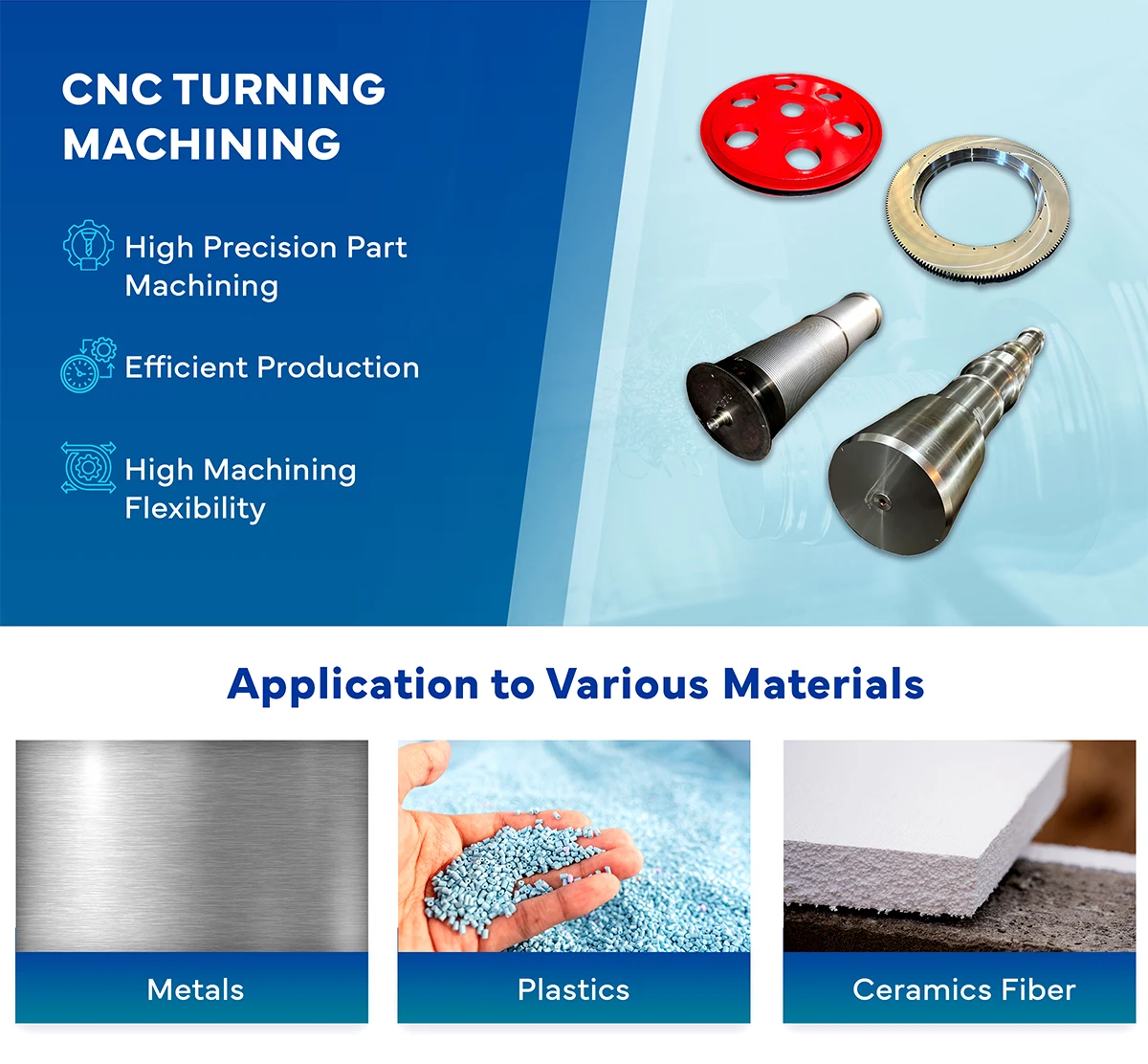 CNC TURNING MACHINING

High Precision Part Machining

Efficient Production

High Machining Flexibility

Application to Various Materials

Metals

Plastics

Ceramics Fiber